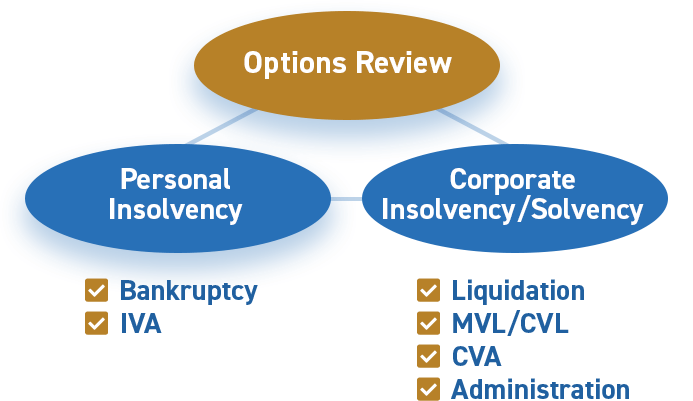 Options Review

Personal Insolvency

Corporate Insolvency/Solvency

Bankruptcy
IVA

Liquidation
MVL/CVL
CVA
Administration